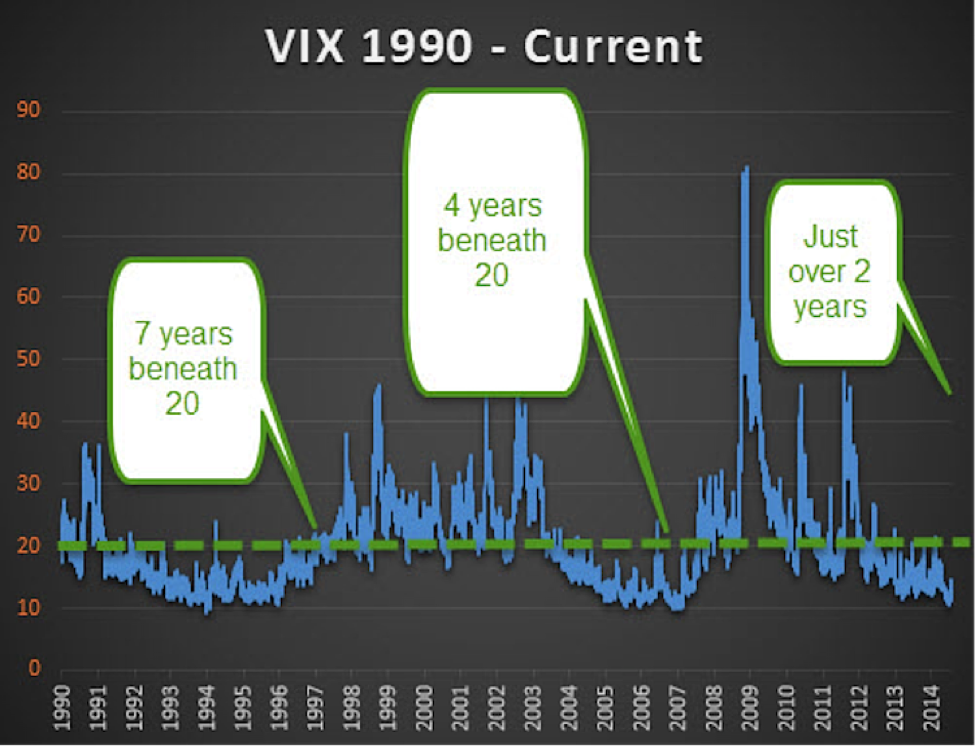 VIX 1990 - Current

90
80
70
60
50
40
30
20
10
0

7 years beneath 20

4 years beneath 20

Just over 2 years

1990
1991
1992
1993
1994
1995
1996
1997
1998
1999
2000
2001
2002
2003
2004
2005
2006
2007
2008
2009
2010
2011
2012
2013
2014